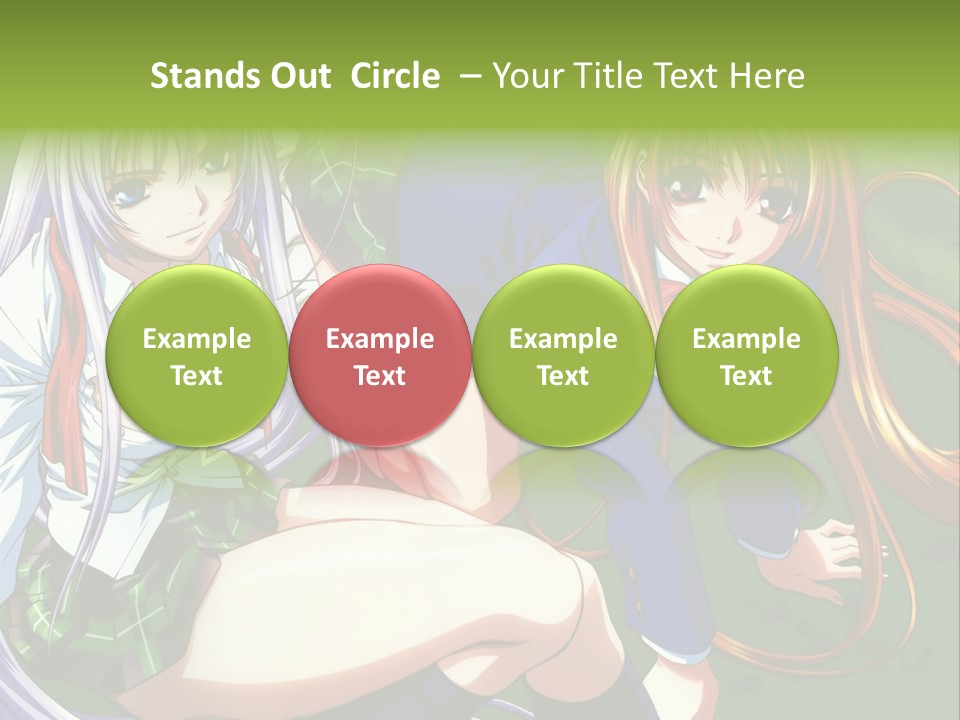 Stands Out Circle – Your Title Text Here

Example Text

Example Text

Example Text

Example Text